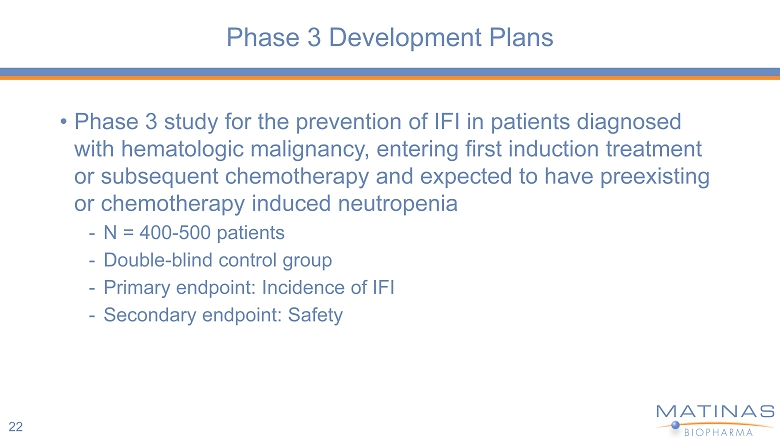 Phase 3 Development Plans

• Phase 3 study for the prevention of IFI in patients diagnosed with hematologic malignancy, entering first induction treatment or subsequent chemotherapy and expected to have preexisting or chemotherapy induced neutropenia
- N = 400-500 patients
- Double-blind control group
- Primary endpoint: Incidence of IFI
- Secondary endpoint: Safety

22

MATINAS
BIOPHARMA